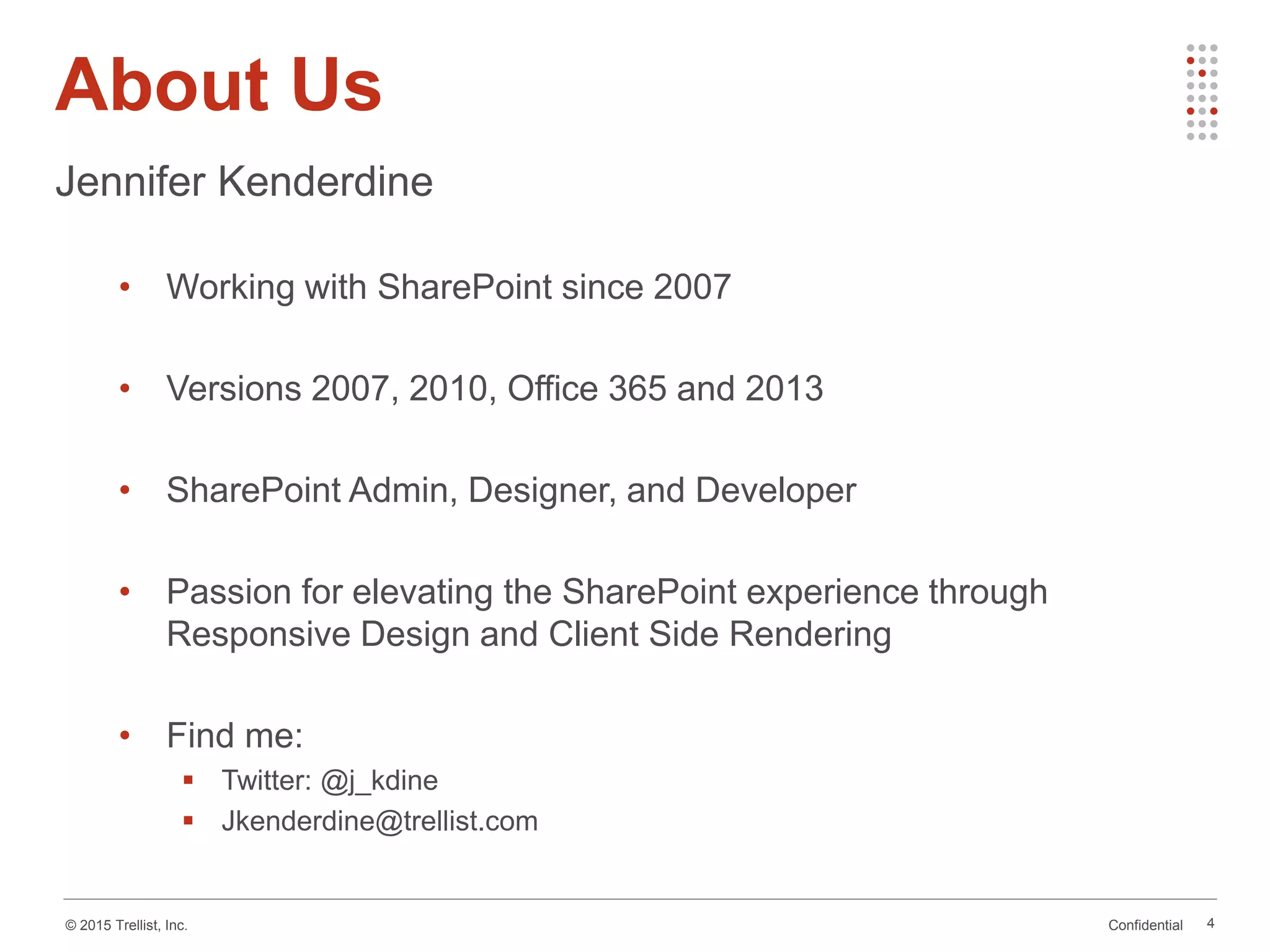 About Us

Jennifer Kenderdine

• Working with SharePoint since 2007

• Versions 2007, 2010, Office 365 and 2013

• SharePoint Admin, Designer, and Developer

• Passion for elevating the SharePoint experience through Responsive Design and Client Side Rendering

• Find me:
  ▪ Twitter: @j_kdine
  ▪ Jkenderdine@trellist.com

© 2015 Trellist, Inc.

Confidential 4